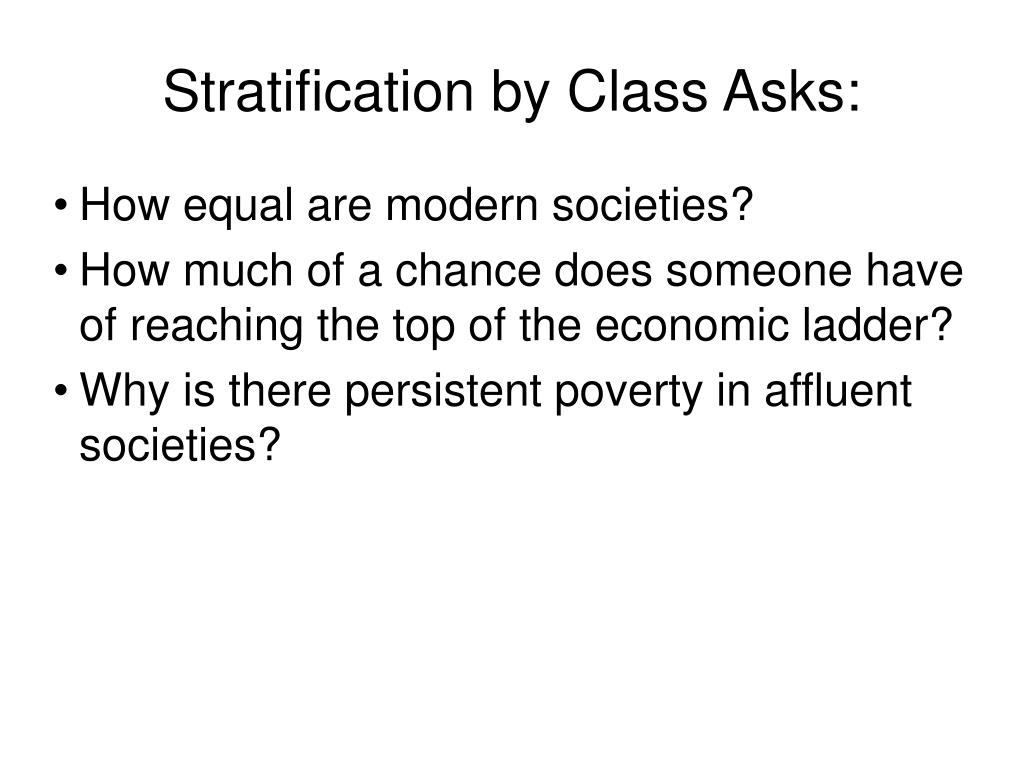 Stratification by Class Asks:

• How equal are modern societies?
• How much of a chance does someone have of reaching the top of the economic ladder?
• Why is there persistent poverty in affluent societies?